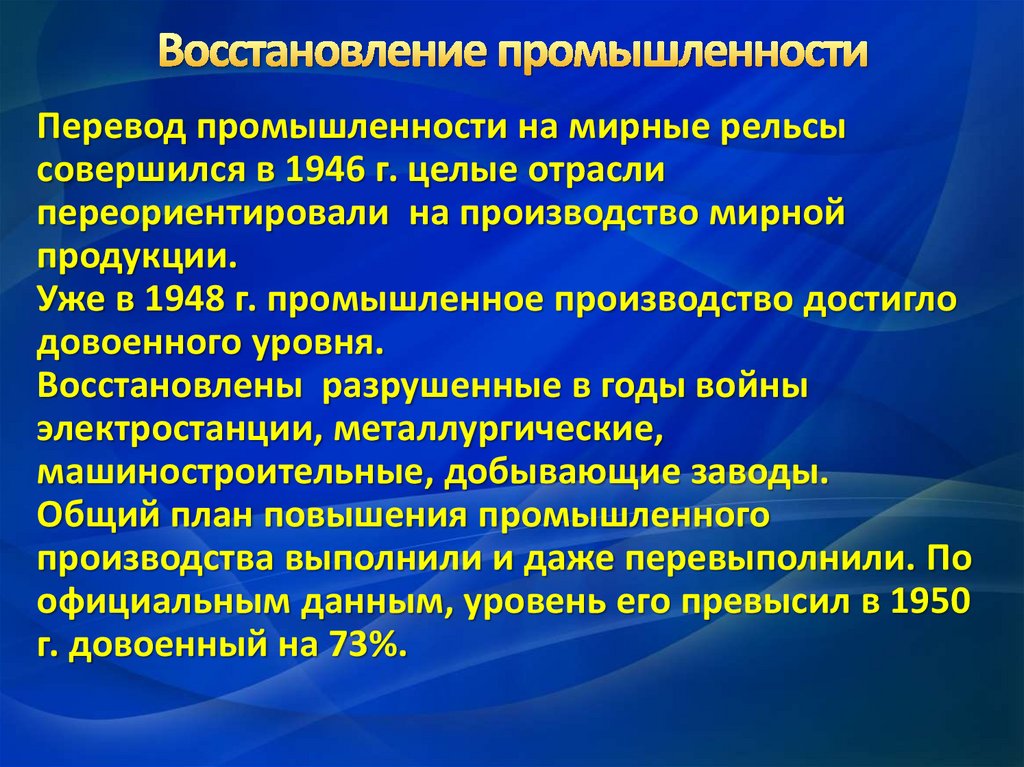 Восстановление промышленности

Перевод промышленности на мирные рельсы совершился в 1946 г. целые отрасли переориентировали  на производство мирной продукции.
Уже в 1948 г. промышленное производство достигло довоенного уровня.
Восстановлены  разрушенные в годы войны электростанции, металлургические, машиностроительные, добывающие заводы.
Общий план повышения промышленного производства выполнили и даже перевыполнили. По официальным данным, уровень его превысил в 1950 г. довоенный на 73%.